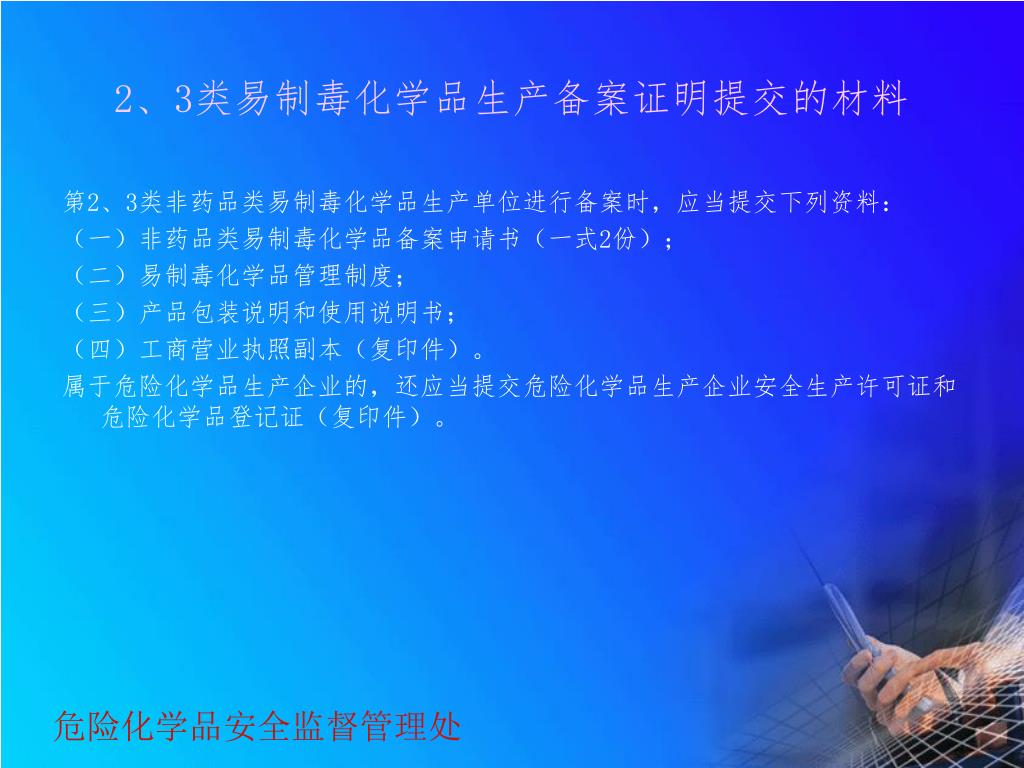 2、3类易制毒化学品生产备案证明提交的材料

第2、3类非药品类易制毒化学品生产单位进行备案时，应当提交下列资料：
（一）非药品类易制毒化学品备案申请书（一式2份）；
（二）易制毒化学品管理制度；
（三）产品包装说明和使用说明书；
（四）工商营业执照副本（复印件）。
属于危险化学品生产企业的，还应当提交危险化学品生产企业安全生产许可证和危险化学品登记证（复印件）。

危险化学品安全监督管理处